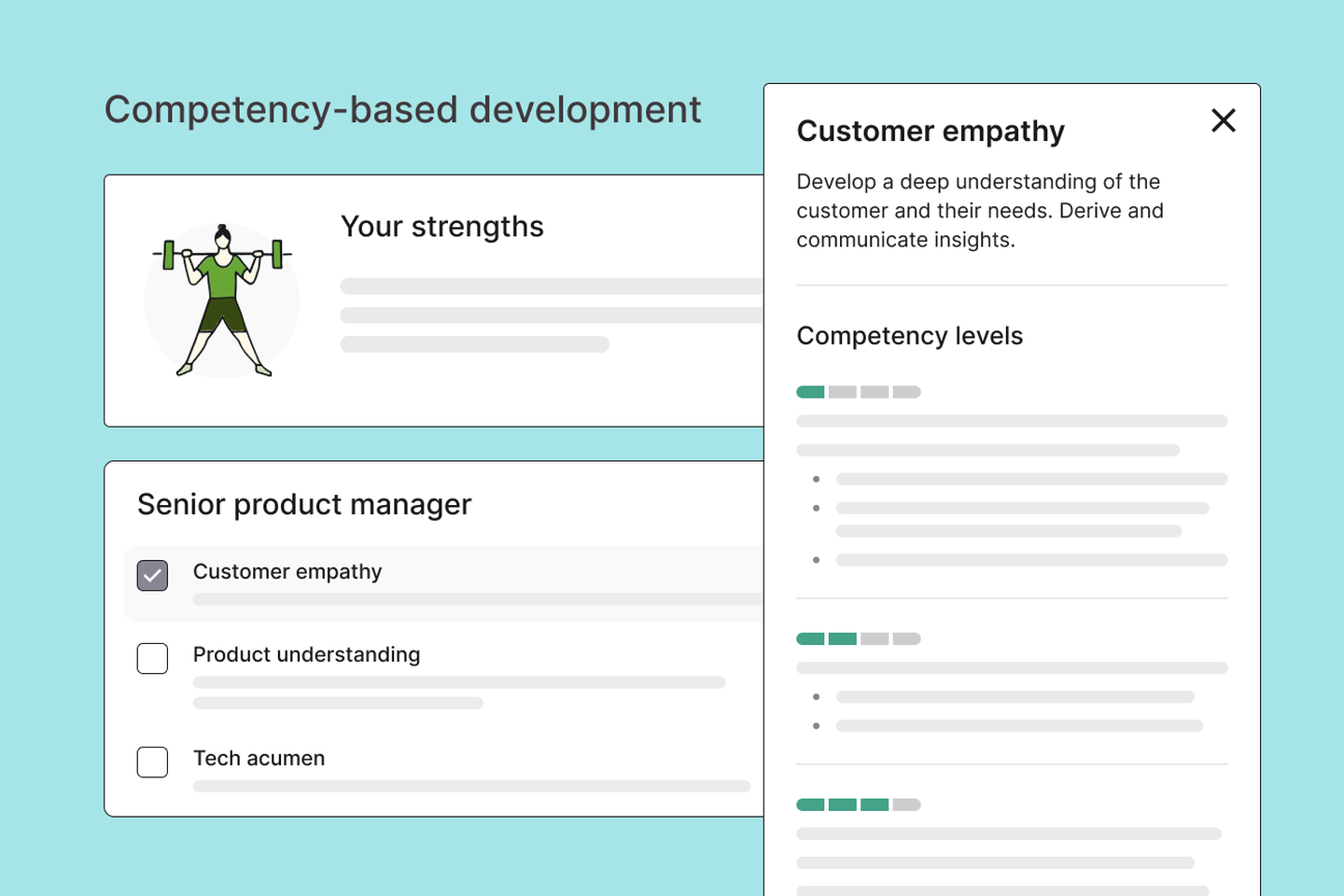 Competency-based development

Your strengths

Senior product manager

Customer empathy

Product understanding

Tech acumen

Customer empathy

Develop a deep understanding of the customer and their needs. Derive and communicate insights.

Competency levels